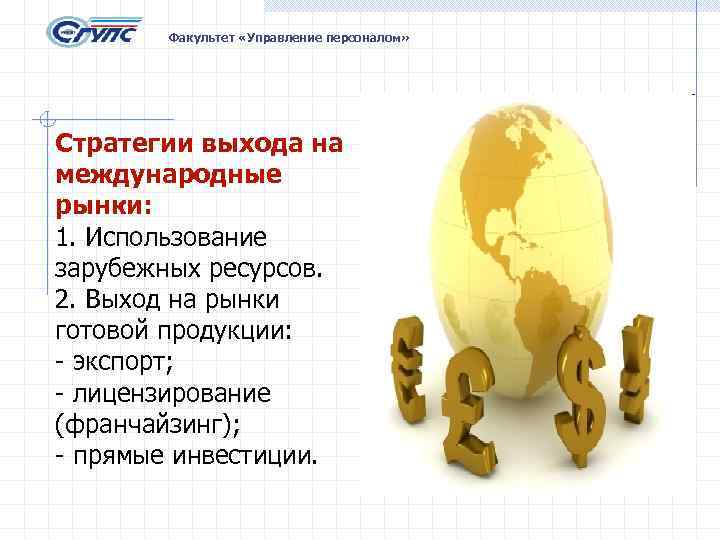 СГУПС

Факультет «Управление персоналом»

Стратегии выхода на международные рынки:
1. Использование зарубежных ресурсов.
2. Выход на рынки готовой продукции:
- экспорт;
- лицензирование (франчайзинг);
- прямые инвестиции.